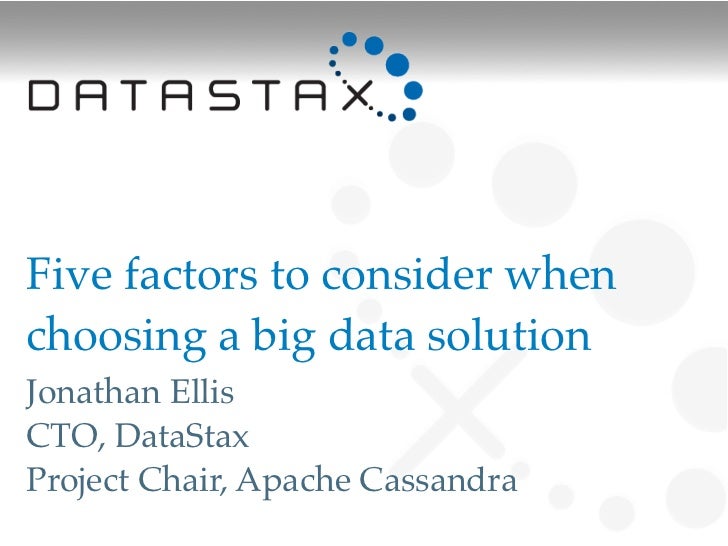 DATASTAX

Five factors to consider when choosing a big data solution

Jonathan Ellis
CTO, DataStax
Project Chair, Apache Cassandra